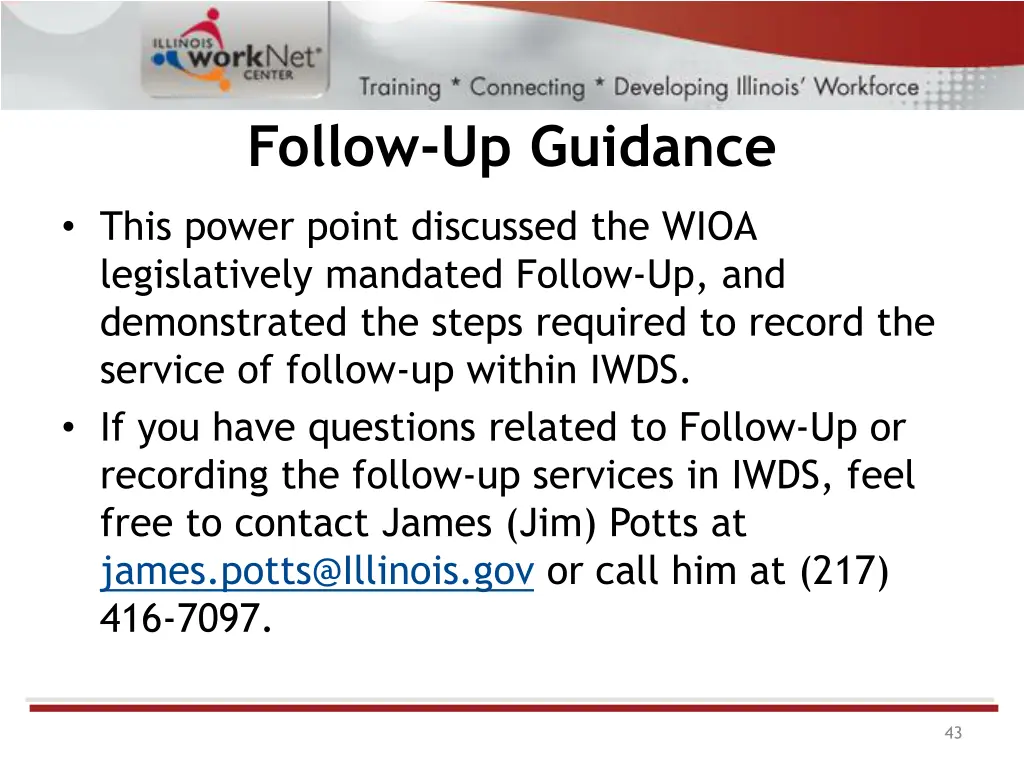 ILLINOIS workNet CENTER

Training * Connecting * Developing Illinois' Workforce

Follow-Up Guidance

• This power point discussed the WIOA legislatively mandated Follow-Up, and demonstrated the steps required to record the service of follow-up within IWDS.
• If you have questions related to Follow-Up or recording the follow-up services in IWDS, feel free to contact James (Jim) Potts at james.potts@Illinois.gov or call him at (217) 416-7097.

43